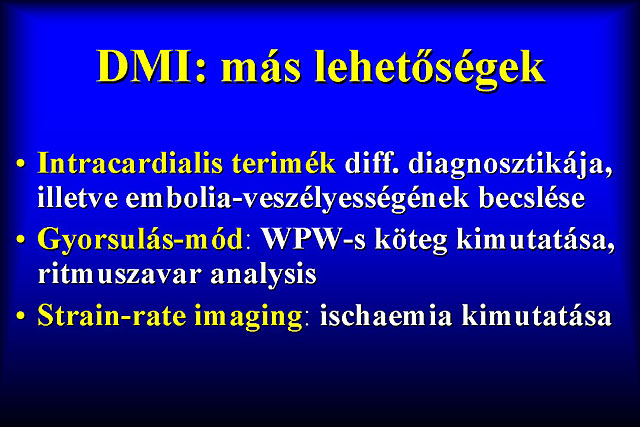 DMI: más lehetőségek

• Intracardialis terimék diff. diagnosztikája, illetve embolia-veszélyességének becslése
• Gyorsulás-mód: WPW-s köteg kimutatása, ritmuszavar analysis
• Strain-rate imaging: ischaemia kimutatása